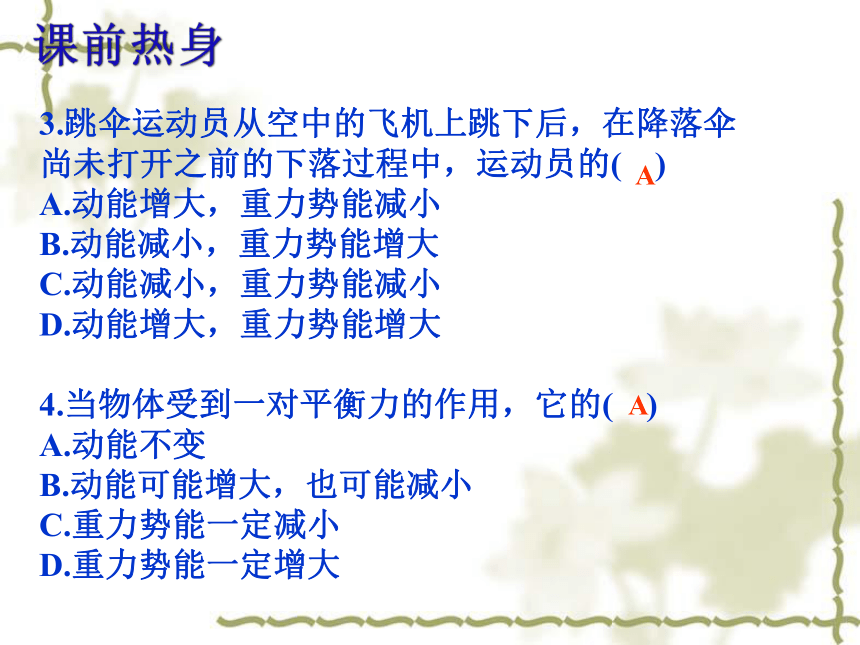 课前热身

3.跳伞运动员从空中的飞机上跳下后，在降落伞尚未打开之前的下落过程中，运动员的( A)
A.动能增大，重力势能减小
B.动能减小，重力势能增大
C.动能减小，重力势能减小
D.动能增大，重力势能增大

4.当物体受到一对平衡力的作用，它的( A)
A.动能不变
B.动能可能增大，也可能减小
C.重力势能一定减小
D.重力势能一定增大